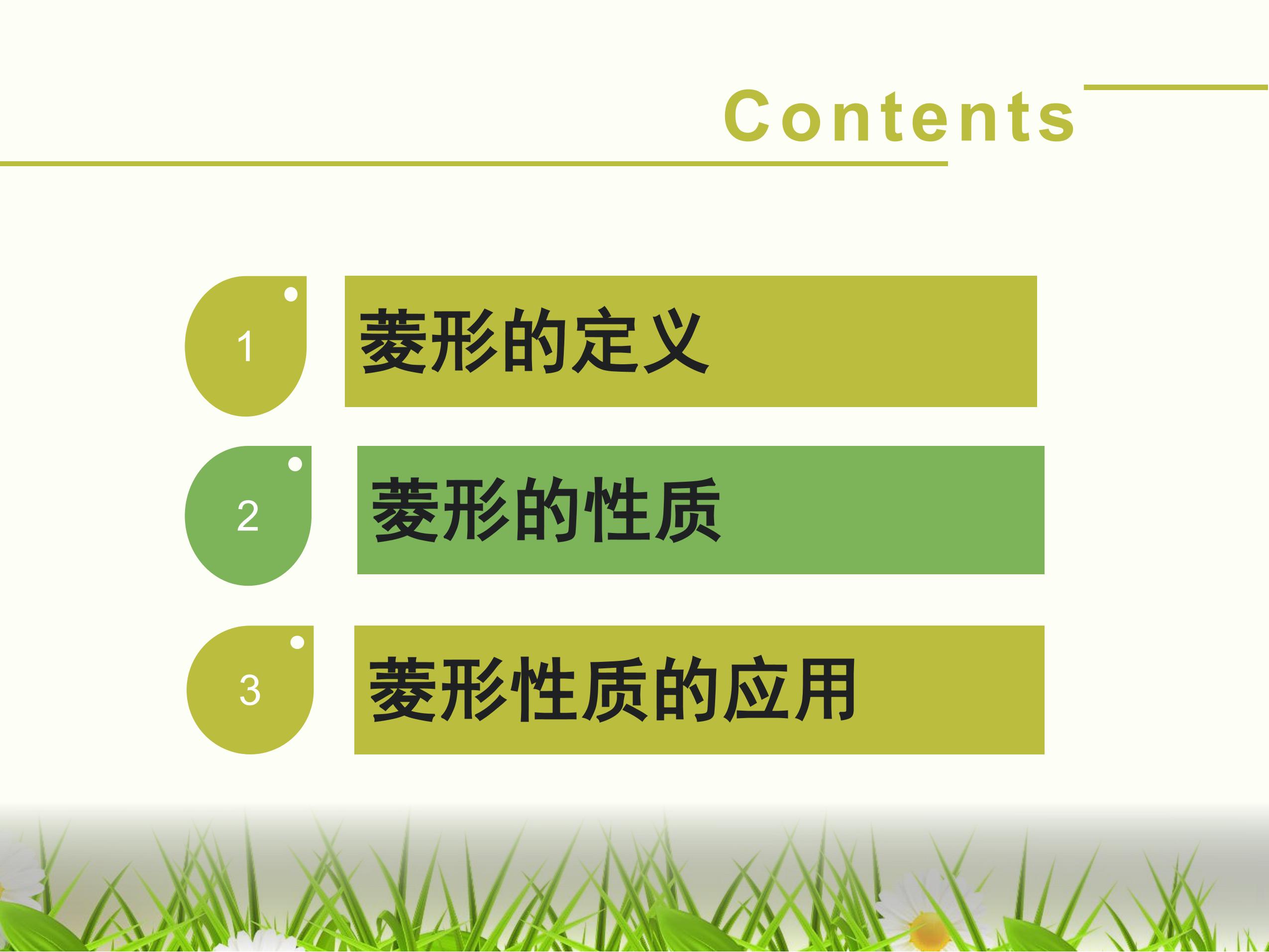 Contents

1 菱形的定义

2 菱形的性质

3 菱形性质的应用